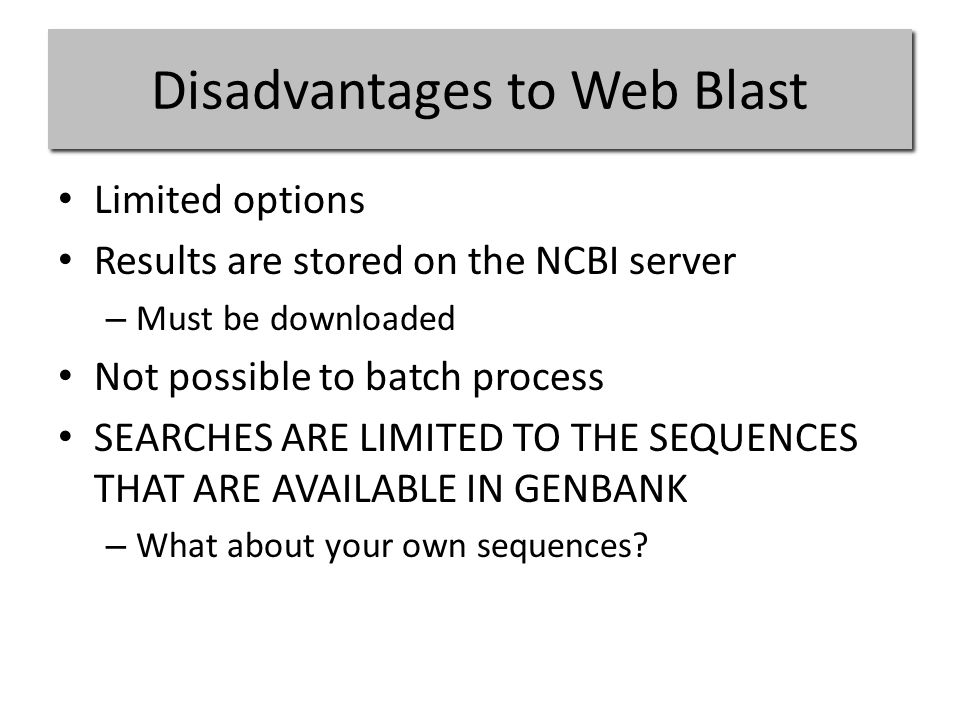 Disadvantages to Web Blast

• Limited options
• Results are stored on the NCBI server
– Must be downloaded
• Not possible to batch process
• SEARCHES ARE LIMITED TO THE SEQUENCES THAT ARE AVAILABLE IN GENBANK
– What about your own sequences?